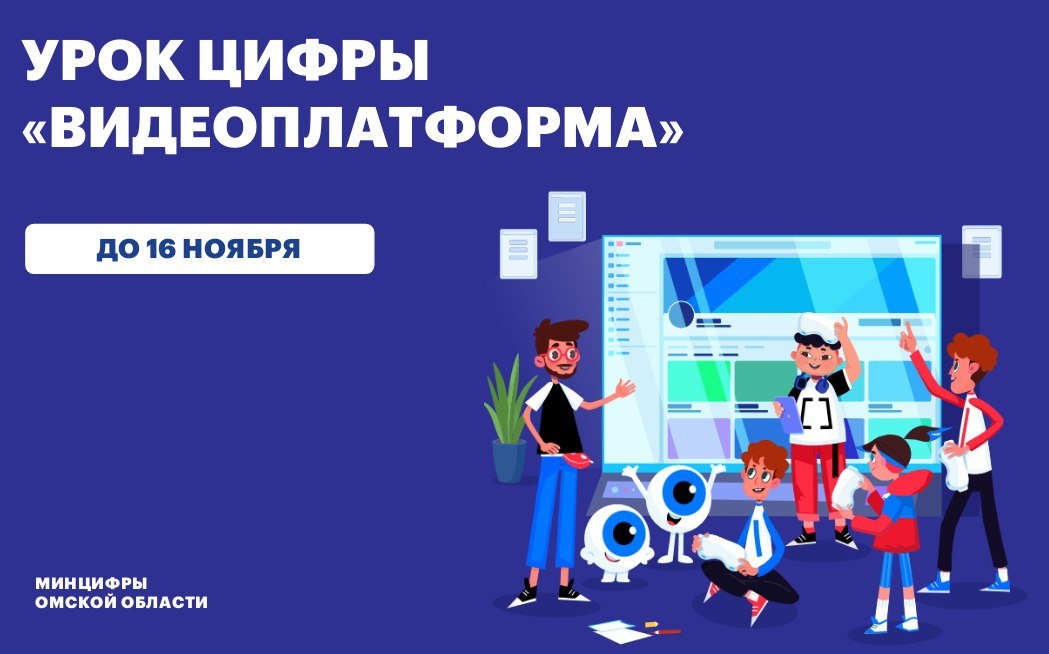 УРОК ЦИФРЫ
«ВИДЕОПЛАТФОРМА»

ДО 16 НОЯБРЯ

МИНЦИФРЫ
ОМСКОЙ ОБЛАСТИ